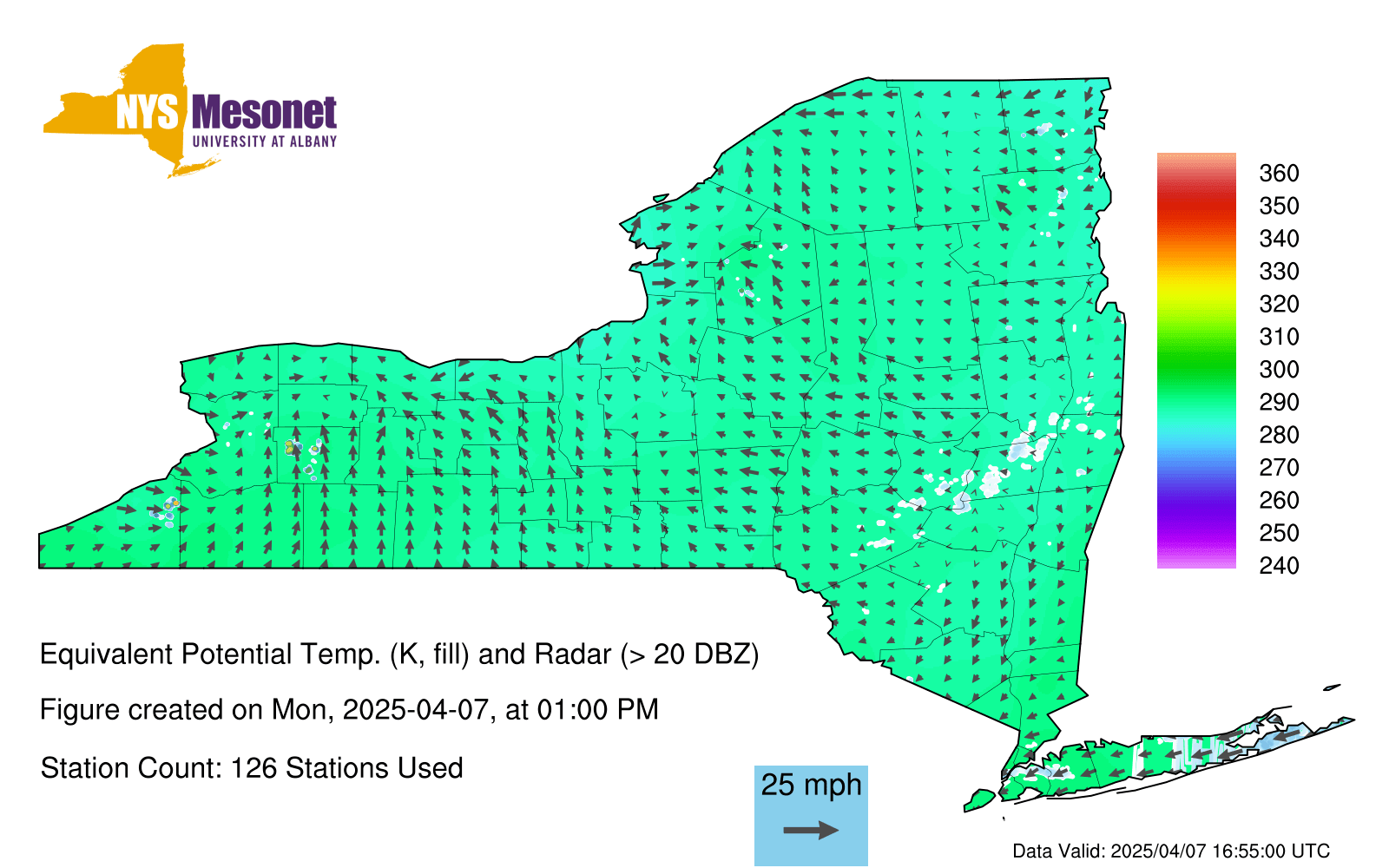 NYS Mesonet
UNIVERSITY AT ALBANY

360
350
340
330
320
310
300
290
280
270
260
250
240

Equivalent Potential Temp. (K, fill) and Radar (> 20 DBZ)

Figure created on Mon, 2025-04-07, at 01:00 PM

Station Count: 126 Stations Used

25 mph

Data Valid: 2025/04/07 16:55:00 UTC